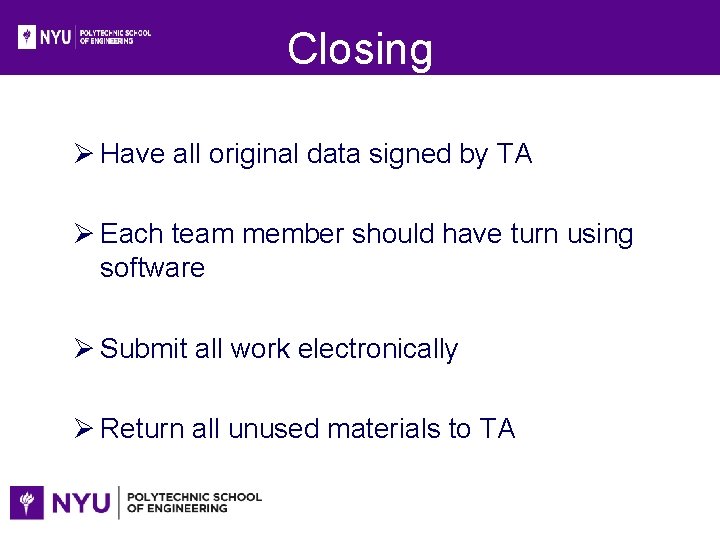 NYU POLYTECHNIC SCHOOL OF ENGINEERING

Closing

➢ Have all original data signed by TA

➢ Each team member should have turn using software

➢ Submit all work electronically

➢ Return all unused materials to TA

NYU POLYTECHNIC SCHOOL OF ENGINEERING